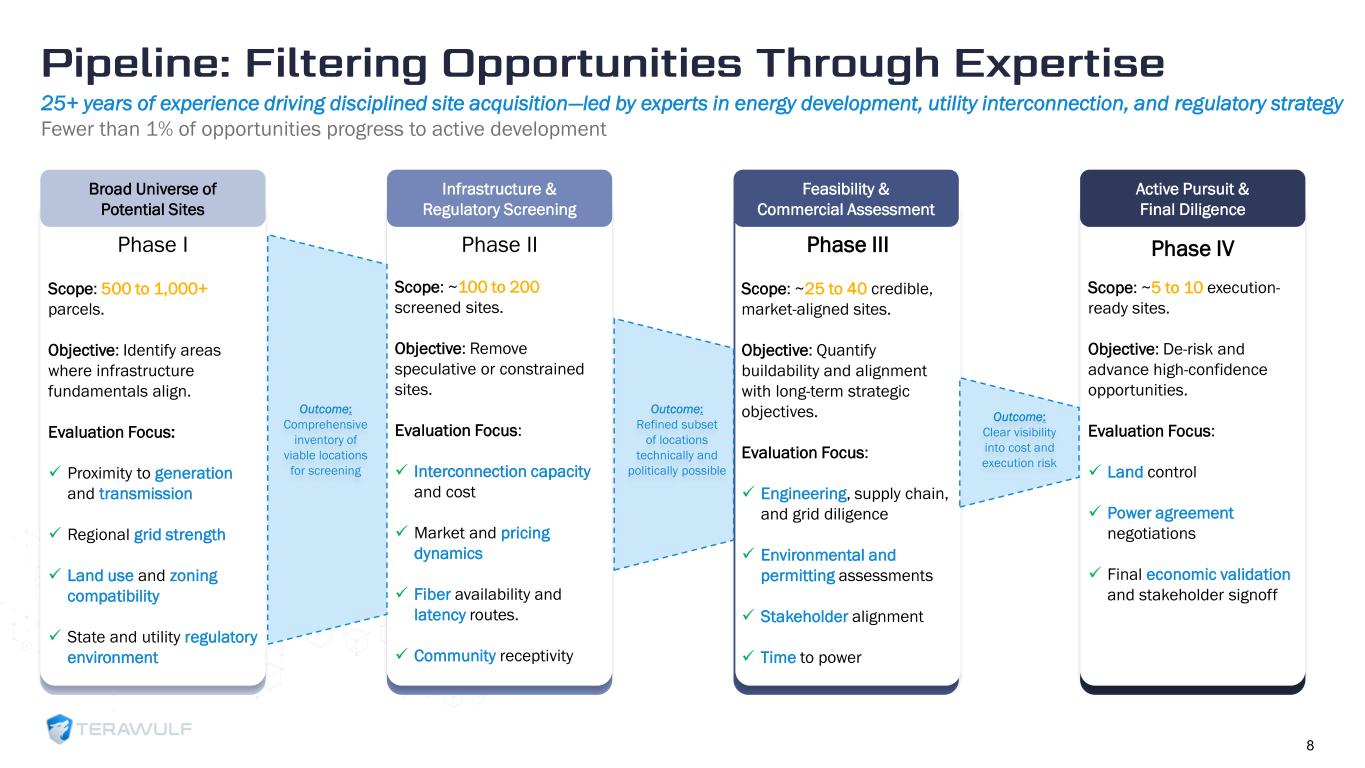 Pipeline: Filtering Opportunities Through Expertise

25+ years of experience driving disciplined site acquisition—led by experts in energy development, utility interconnection, and regulatory strategy

Fewer than 1% of opportunities progress to active development

Broad Universe of Potential Sites

Phase I

Scope: 500 to 1,000+ parcels.

Objective: Identify areas where infrastructure fundamentals align.

Evaluation Focus:

✓ Proximity to generation and transmission

✓ Regional grid strength

✓ Land use and zoning compatibility

✓ State and utility regulatory environment

Outcome: Comprehensive inventory of viable locations for screening

Infrastructure & Regulatory Screening

Phase II

Scope: ~100 to 200 screened sites.

Objective: Remove speculative or constrained sites.

Evaluation Focus:

✓ Interconnection capacity and cost

✓ Market and pricing dynamics

✓ Fiber availability and latency routes.

✓ Community receptivity

Outcome: Refined subset of locations technically and politically possible

Feasibility & Commercial Assessment

Phase III

Scope: ~25 to 40 credible, market-aligned sites.

Objective: Quantify buildability and alignment with long-term strategic objectives.

Evaluation Focus:

✓ Engineering, supply chain, and grid diligence

✓ Environmental and permitting assessments

✓ Stakeholder alignment

✓ Time to power

Outcome: Clear visibility into cost and execution risk

Active Pursuit & Final Diligence

Phase IV

Scope: ~5 to 10 execution-ready sites.

Objective: De-risk and advance high-confidence opportunities.

Evaluation Focus:

✓ Land control

✓ Power agreement negotiations

✓ Final economic validation and stakeholder signoff

TERAWULF

8